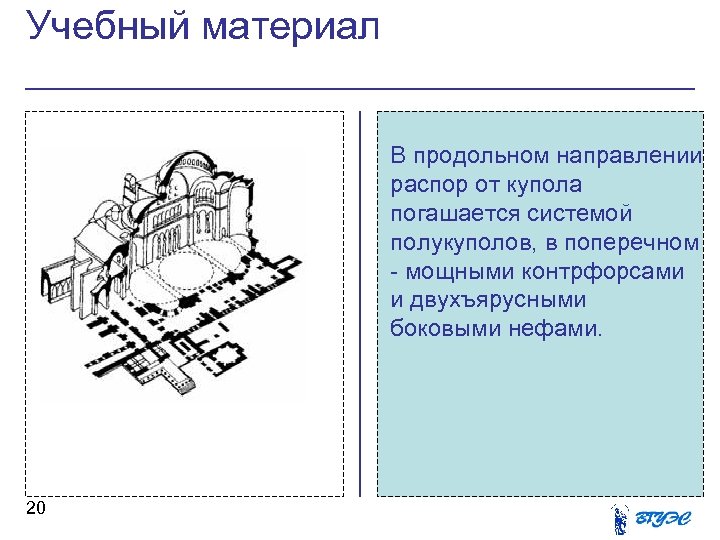 Учебный материал

В продольном направлении распор от купола погашается системой полукуполов, в поперечном - мощными контрфорсами и двухъярусными боковыми нефами.

20

ВГУЭС